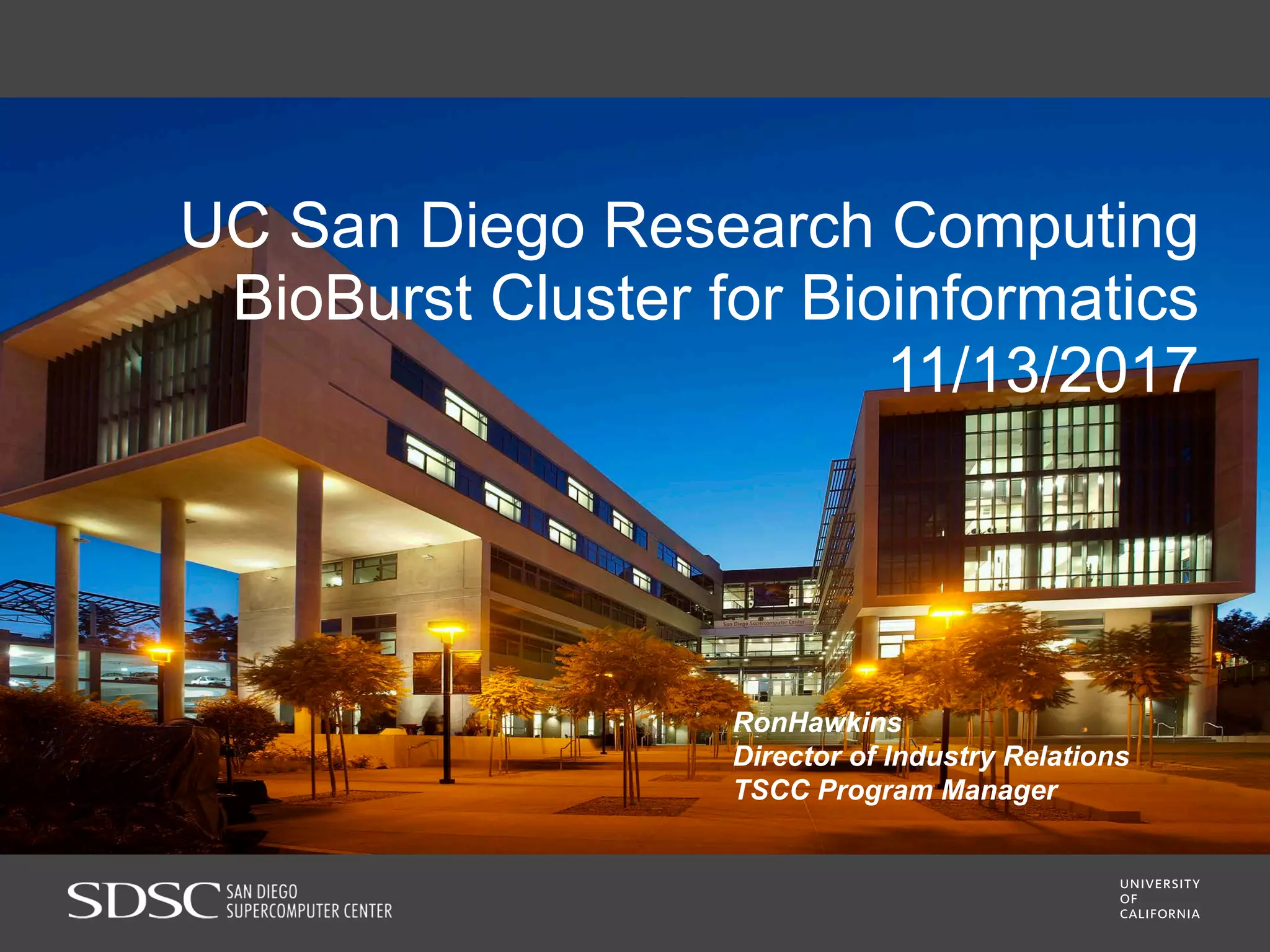 UC San Diego Research Computing
BioBurst Cluster for Bioinformatics
11/13/2017

San Diego Supercomputer Center

RonHawkins
Director of Industry Relations
TSCC Program Manager

SDSC SAN DIEGO SUPERCOMPUTER CENTER

UNIVERSITY OF CALIFORNIA